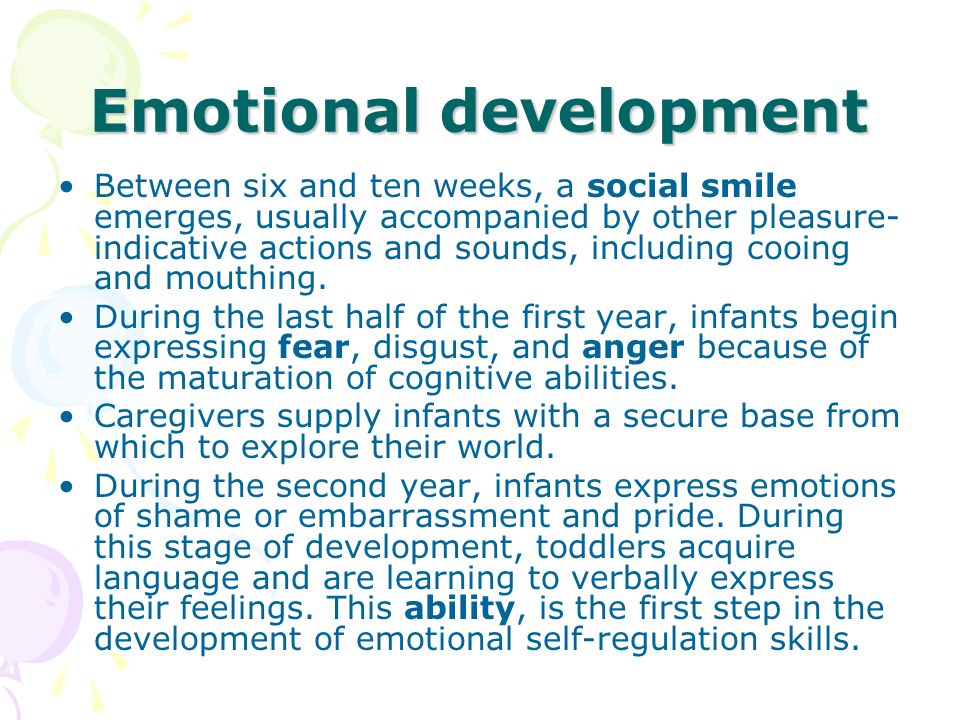 Emotional development

• Between six and ten weeks, a social smile emerges, usually accompanied by other pleasure-indicative actions and sounds, including cooing and mouthing.
• During the last half of the first year, infants begin expressing fear, disgust, and anger because of the maturation of cognitive abilities.
• Caregivers supply infants with a secure base from which to explore their world.
• During the second year, infants express emotions of shame or embarrassment and pride. During this stage of development, toddlers acquire language and are learning to verbally express their feelings. This ability, is the first step in the development of emotional self-regulation skills.